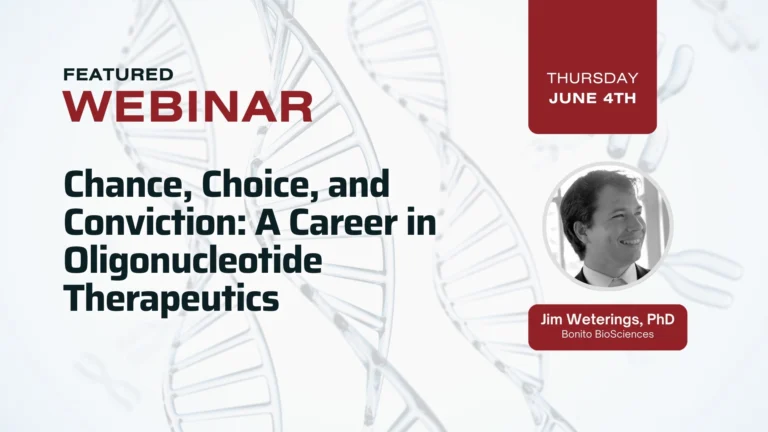 FEATURED
WEBINAR

Chance, Choice, and Conviction: A Career in Oligonucleotide Therapeutics

THURSDAY
JUNE 4TH

Jim Weterings, PhD
Bonito BioSciences